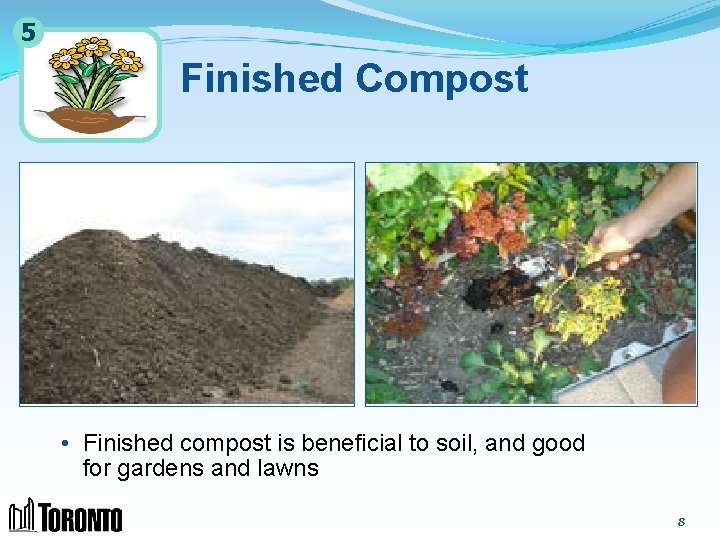 5

Finished Compost

• Finished compost is beneficial to soil, and good for gardens and lawns

TORONTO

8